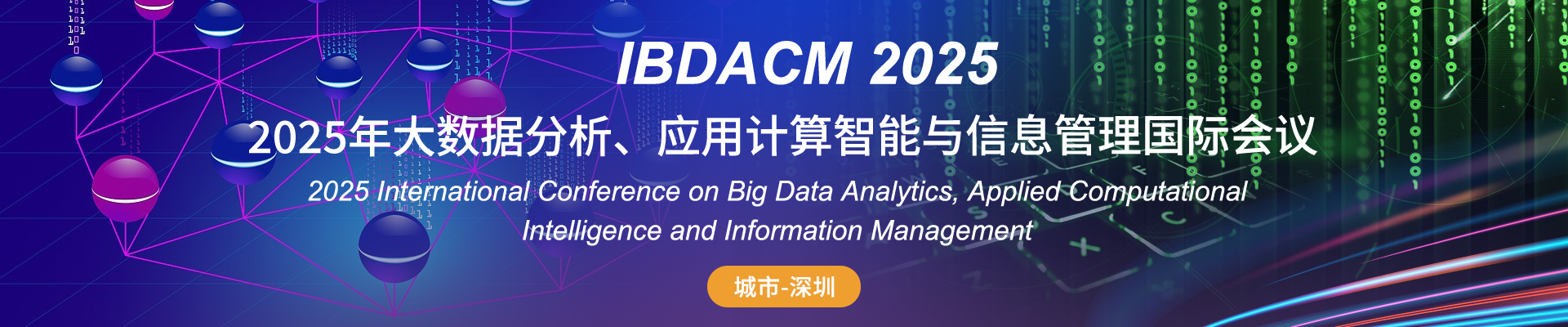 IBDACM 2025

2025年大数据分析、应用计算智能与信息管理国际会议

2025 International Conference on Big Data Analytics, Applied Computational Intelligence and Information Management

城市-深圳